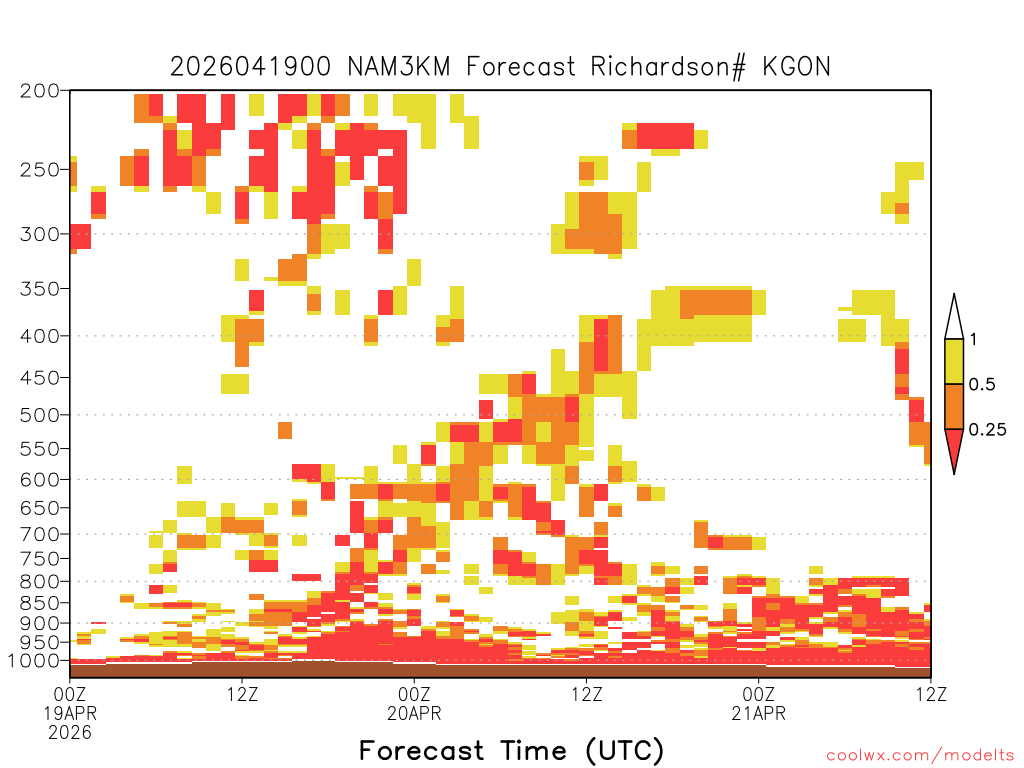 2026041900 NAM3KM Forecast Richardson# KGON

200
250
300
350
400
450
500
550
600
650
700
750
800
850
900
950
1000

1
0.5
0.25

00Z 19APR 2026
12Z
00Z 20APR
12Z
00Z 21APR
12Z

Forecast Time (UTC)

coolwx.com/modelts